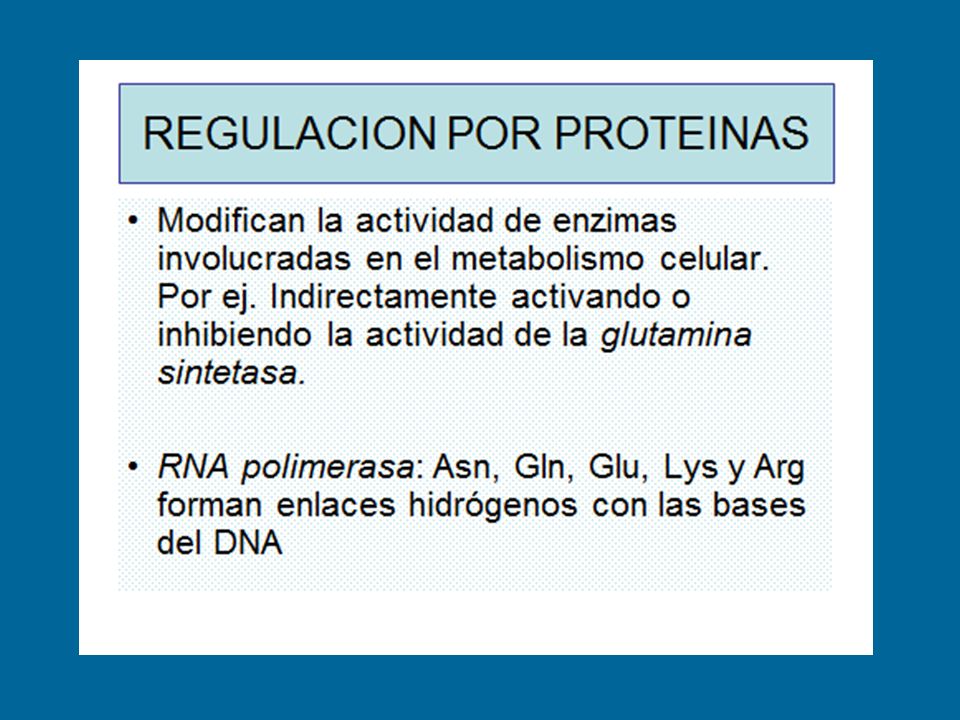 REGULACION POR PROTEINAS

• Modifican la actividad de enzimas involucradas en el metabolismo celular. Por ej. Indirectamente activando o inhibiendo la actividad de la glutamina sintetasa.

• RNA polimerasa: Asn, Gln, Glu, Lys y Arg forman enlaces hidrógenos con las bases del DNA